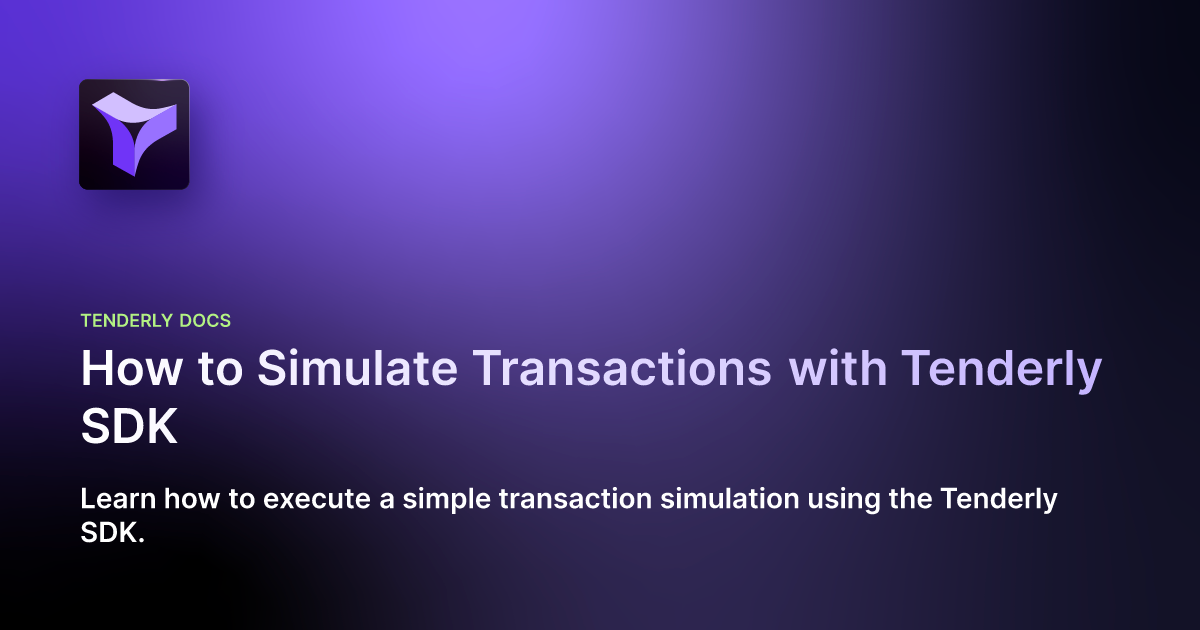 TENDERLY DOCS

How to Simulate Transactions with Tenderly SDK

Learn how to execute a simple transaction simulation using the Tenderly SDK.